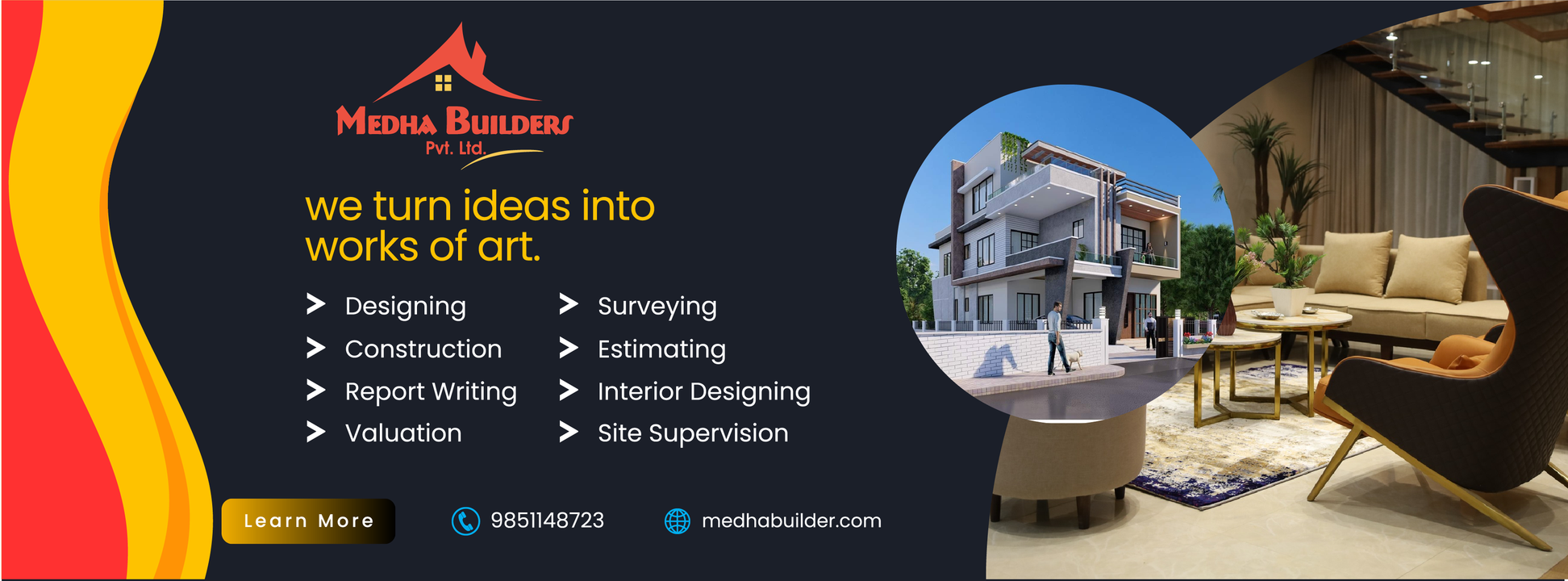 MEDHA BUILDERS
Pvt. Ltd.

we turn ideas into works of art.

> Designing
> Construction
> Report Writing
> Valuation

> Surveying
> Estimating
> Interior Designing
> Site Supervision

Learn More

9851148723

medhabuilder.com